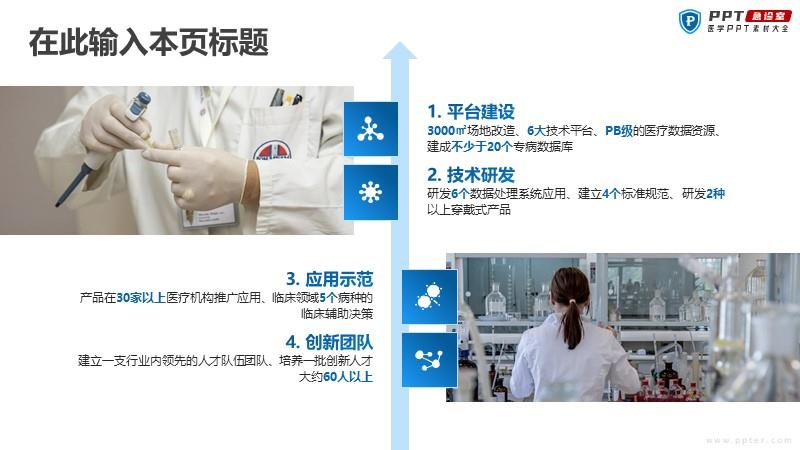 在此输入本页标题

PPT 急诊室
医学PPT素材大全

1. 平台建设
3000㎡场地改造、6大技术平台、PB级的医疗数据资源、建成不少于20个专病数据库

2. 技术研发
研发6个数据处理系统应用、建立4个标准规范、研发2种以上穿戴式产品

3. 应用示范
产品在30家以上医疗机构推广应用、临床领域5个病种的临床辅助决策

4. 创新团队
建立一支行业内领先的人才队伍团队、培养一批创新人才大约60人以上

www.ppter.com